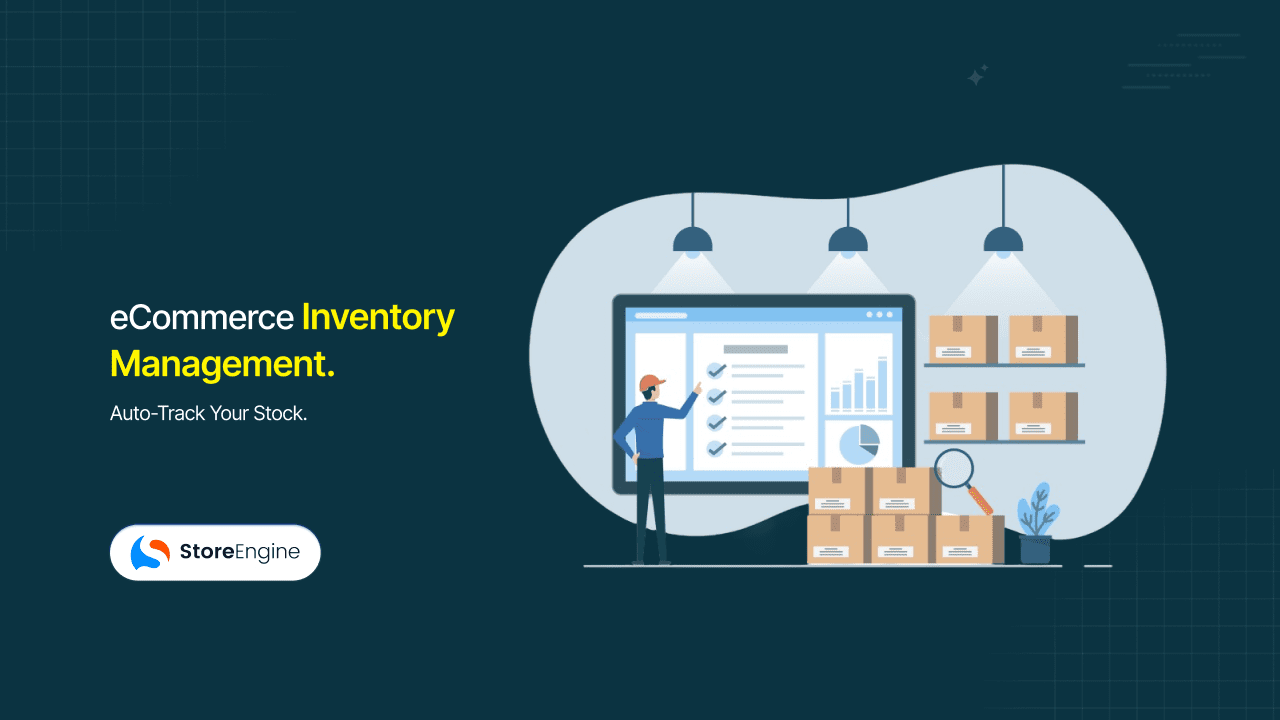 eCommerce Inventory Management.

Auto-Track Your Stock.

StoreEngine